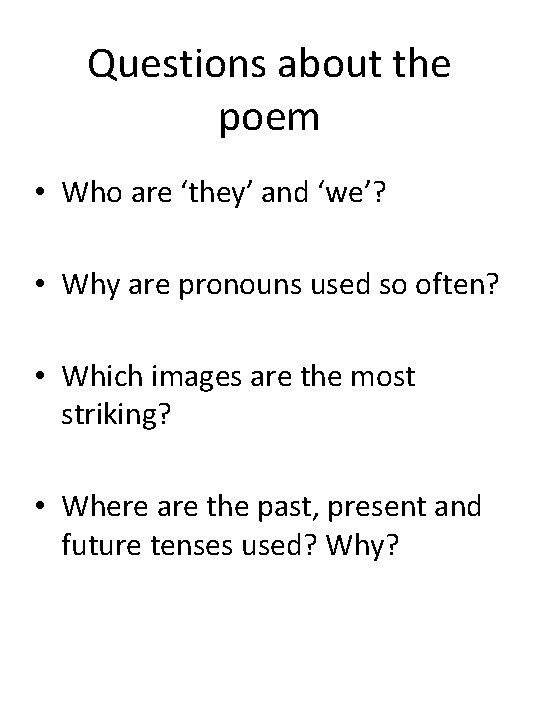 Questions about the poem

• Who are ‘they’ and ‘we’?

• Why are pronouns used so often?

• Which images are the most striking?

• Where are the past, present and future tenses used? Why?